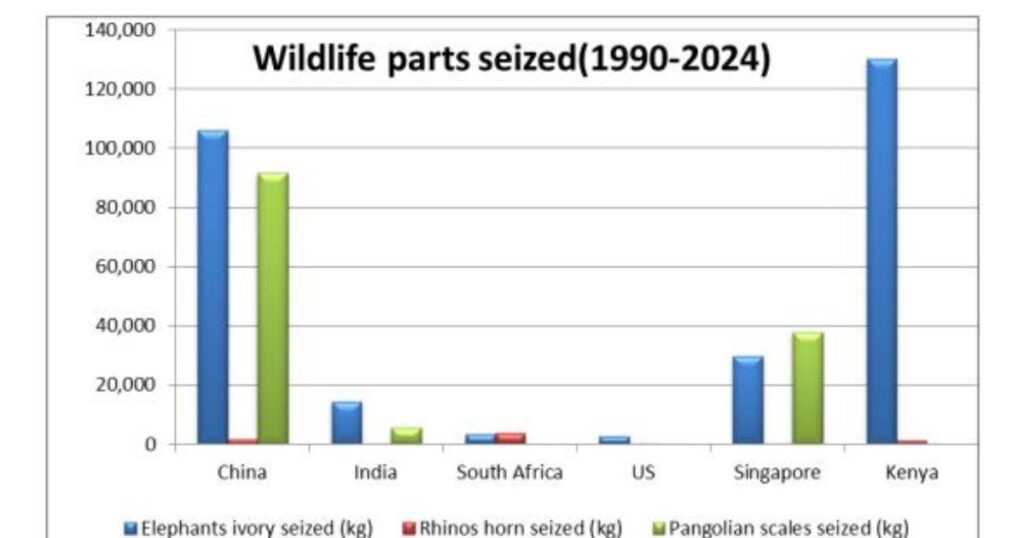 Wildlife parts seized(1990-2024)

140,000
120,000
100,000
80,000
60,000
40,000
20,000
0

China
India
South Africa
US
Singapore
Kenya

Elephants ivory seized (kg)
Rhinos horn seized (kg)
Pangolian scales seized (kg)